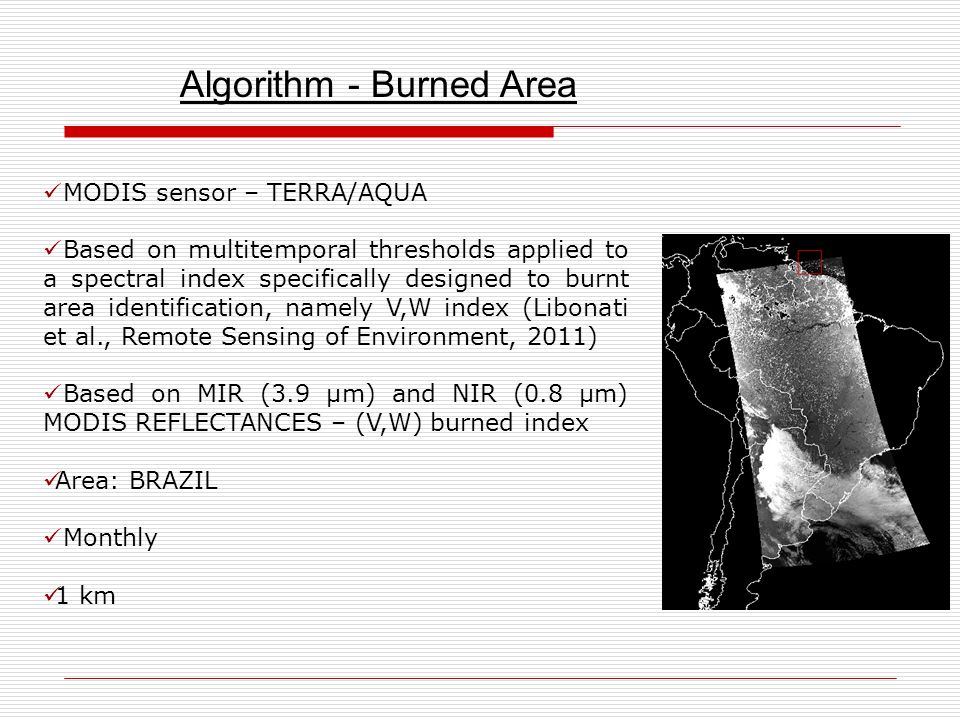 Algorithm - Burned Area

✓MODIS sensor – TERRA/AQUA

✓Based on multitemporal thresholds applied to a spectral index specifically designed to burnt area identification, namely V,W index (Libonati et al., Remote Sensing of Environment, 2011)

✓Based on MIR (3.9 μm) and NIR (0.8 μm) MODIS REFLECTANCES – (V,W) burned index

✓Area: BRAZIL

✓Monthly

✓1 km